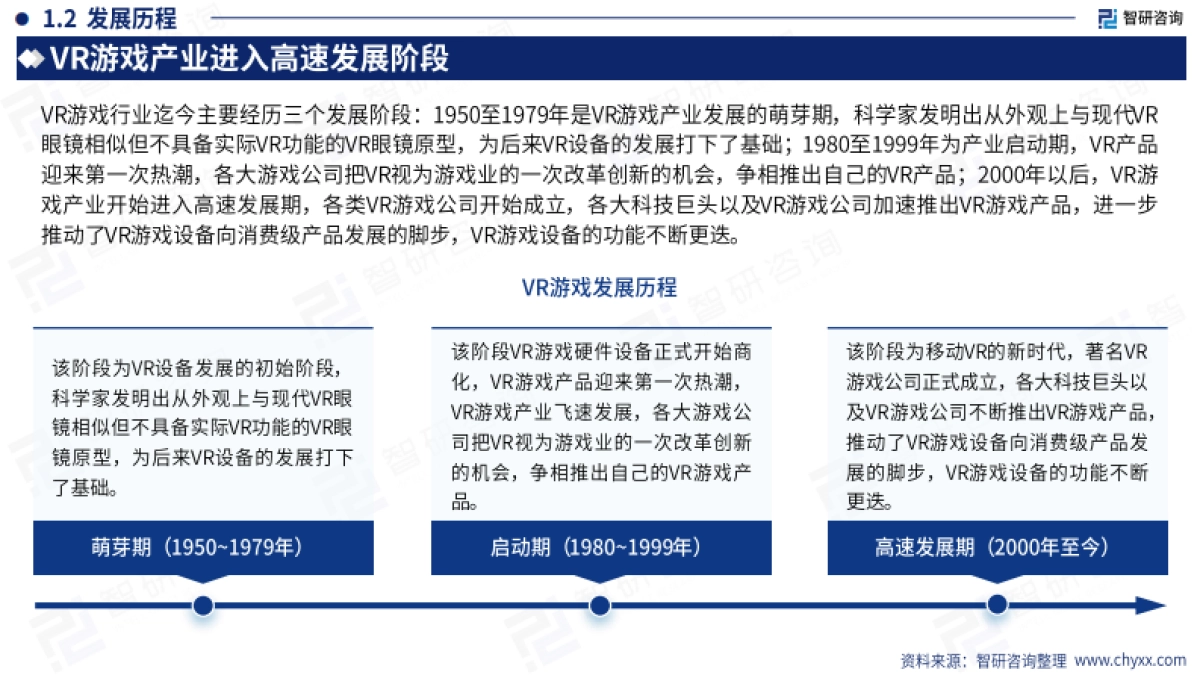 1.2 发展历程

智研咨询

VR游戏产业进入高速发展阶段

VR游戏行业迄今主要经历三个发展阶段：1950至1979年是VR游戏产业发展的萌芽期，科学家发明出从外观上与现代VR眼镜相似但不具备实际VR功能的VR眼镜原型，为后来VR设备的发展打下了基础；1980至1999年为产业启动期，VR产品迎来第一次热潮，各大游戏公司把VR视为游戏业的一次改革创新的机会，争相推出自己的VR产品；2000年以后，VR游戏产业开始进入高速发展期，各类VR游戏公司开始成立，各大科技巨头以及VR游戏公司加速推出VR游戏产品，进一步推动了VR游戏设备向消费级产品发展的脚步，VR游戏设备的功能不断更迭。

VR游戏发展历程

该阶段为VR设备发展的初始阶段，科学家发明出从外观上与现代VR眼镜相似但不具备实际VR功能的VR眼镜原型，为后来VR设备的发展打下了基础。

萌芽期（1950~1979年）

该阶段VR游戏硬件设备正式开始商化，VR游戏产品迎来第一次热潮，VR游戏产业飞速发展，各大游戏公司把VR视为游戏业的一次改革创新的机会，争相推出自己的VR游戏产品。

启动期（1980~1999年）

该阶段为移动VR的新时代，著名VR游戏公司正式成立，各大科技巨头以及VR游戏公司不断推出VR游戏产品，推动了VR游戏设备向消费级产品发展的脚步，VR游戏设备的功能不断更迭。

高速发展期（2000年至今）

资料来源：智研咨询整理 www.chyxx.com